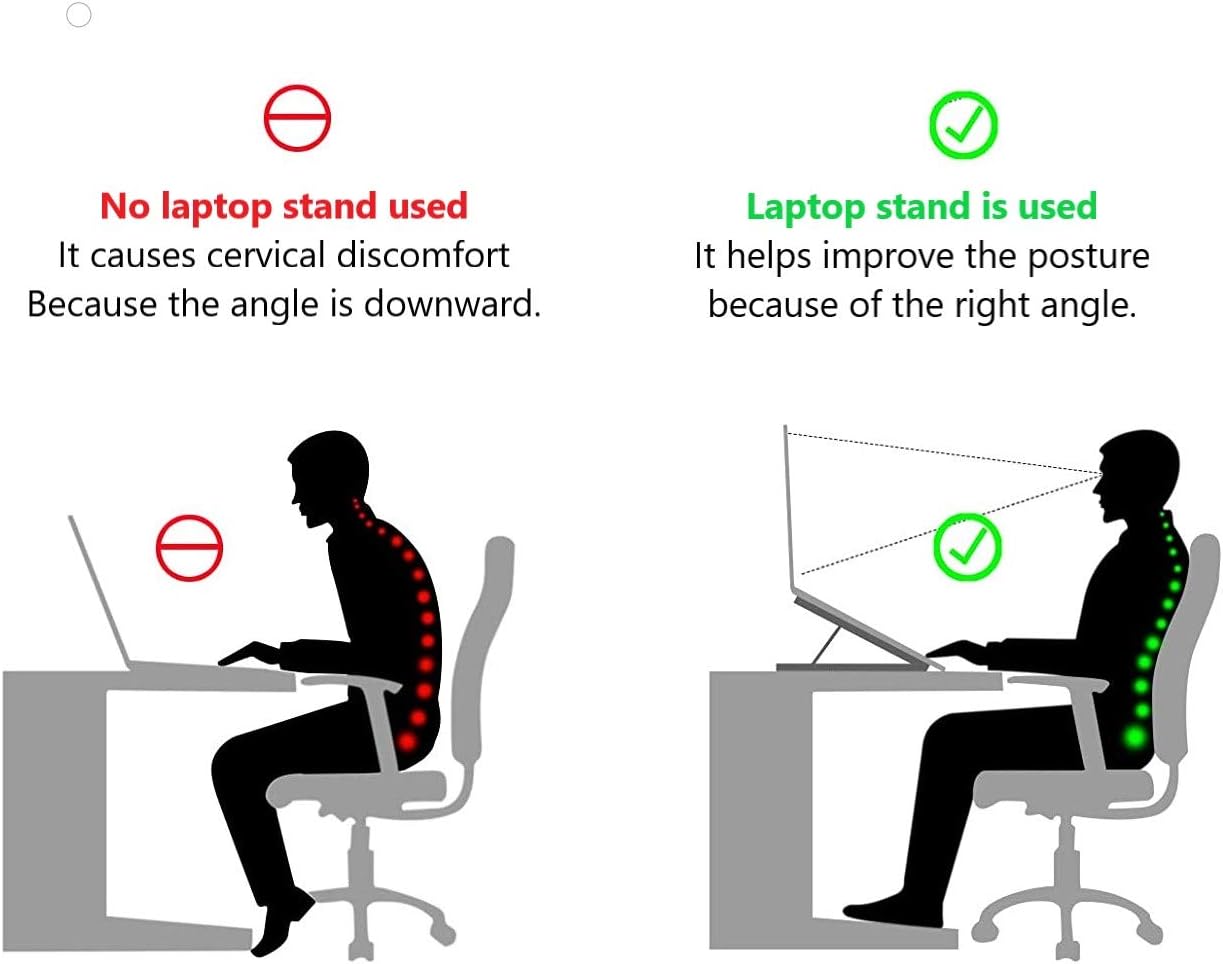 No laptop stand used
It causes cervical discomfort
Because the angle is downward.

Laptop stand is used
It helps improve the posture
because of the right angle.